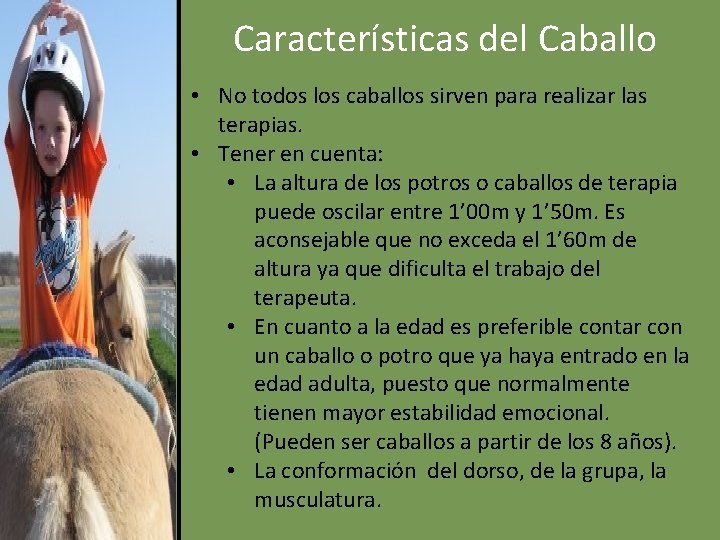 Características del Caballo

• No todos los caballos sirven para realizar las terapias.
• Tener en cuenta:
  • La altura de los potros o caballos de terapia puede oscilar entre 1’00m y 1’50m. Es aconsejable que no exceda el 1’60m de altura ya que dificulta el trabajo del terapeuta.
  • En cuanto a la edad es preferible contar con un caballo o potro que ya haya entrado en la edad adulta, puesto que normalmente tienen mayor estabilidad emocional. (Pueden ser caballos a partir de los 8 años).
  • La conformación del dorso, de la grupa, la musculatura.